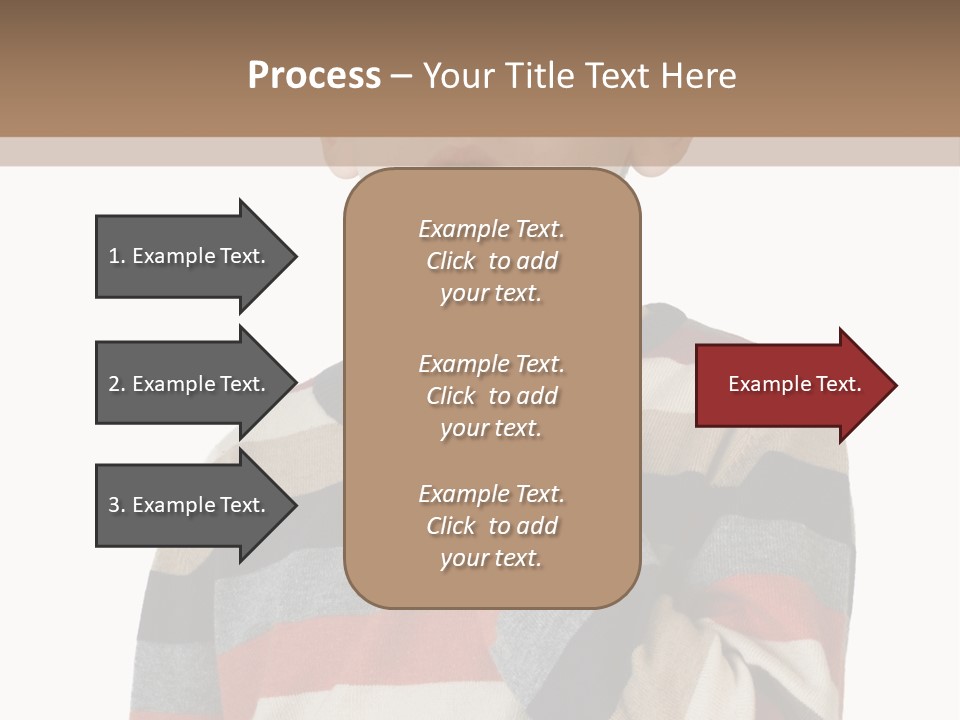 Process – Your Title Text Here

1. Example Text.

2. Example Text.

3. Example Text.

Example Text. Click to add your text.

Example Text. Click to add your text.

Example Text. Click to add your text.

Example Text.